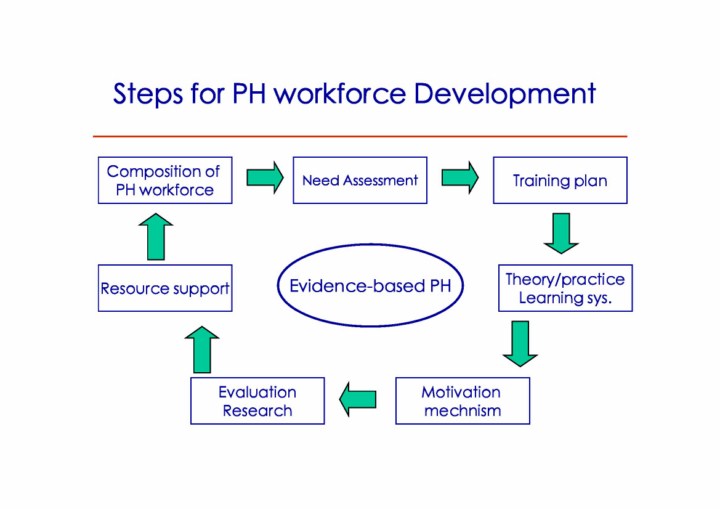 Steps for PH workforce Development

Composition of PH workforce

Need Assessment

Training plan

Theory/practice Learning sys.

Motivation mechnism

Evaluation Research

Resource support

Evidence-based PH